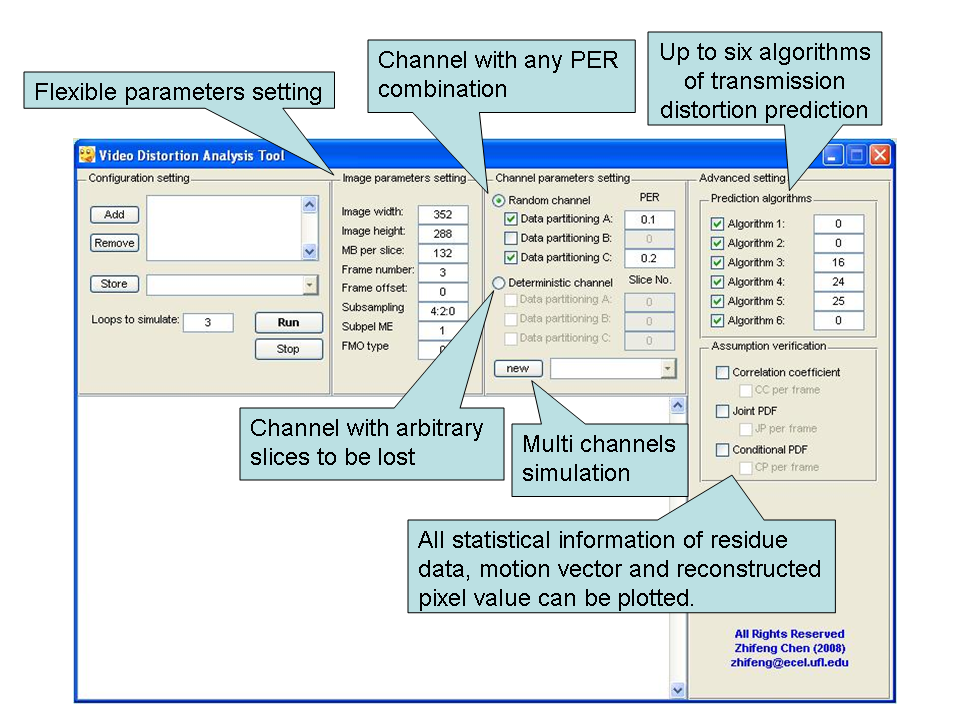 Flexible parameters setting

Channel with any PER combination

Up to six algorithms of transmission distortion prediction

Video Distortion Analysis Tool

Configuration setting

Add

Remove

Store

Loops to simulate: 3

Run

Stop

Image parameters setting

Image width: 352

Image height: 288

MB per slice: 132

Frame number: 3

Frame offset: 0

Subsampling 4:2:0

Subpel ME 1

FMO type 0

Channel parameters setting

Random channel

PER

Data partitioning A: 0.1

Data partitioning B: 0

Data partitioning C: 0.2

Deterministic channel

Slice No.

Data partitioning A: 0

Data partitioning B: 0

Data partitioning C: 0

new

Advanced setting

Prediction algorithms

Algorithm 1: 0

Algorithm 2: 0

Algorithm 3: 16

Algorithm 4: 24

Algorithm 5: 25

Algorithm 6: 0

Assumption verification

Correlation coefficient

CC per frame

Joint PDF

JP per frame

Conditional PDF

CP per frame

Channel with arbitrary slices to be lost

Multi channels simulation

All statistical information of residue data, motion vector and reconstructed pixel value can be plotted.

All Rights Reserved
Zhifeng Chen (2008)
zhifeng@ecel.ufl.edu